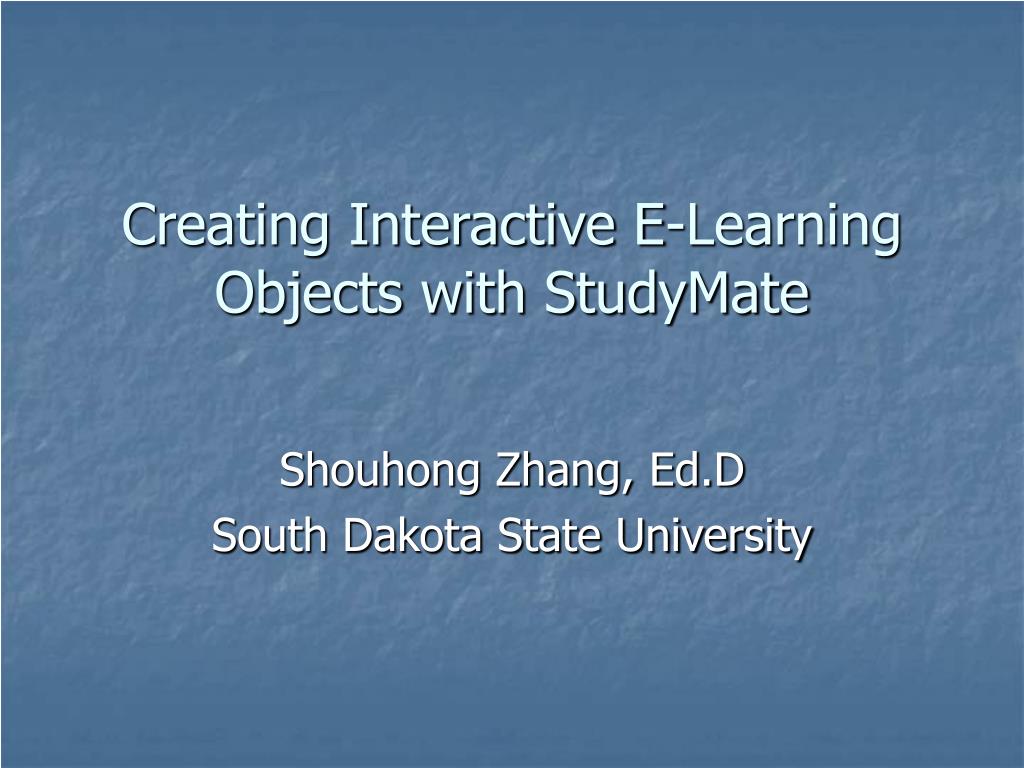 Creating Interactive E-Learning Objects with StudyMate

Shouhong Zhang, Ed.D
South Dakota State University